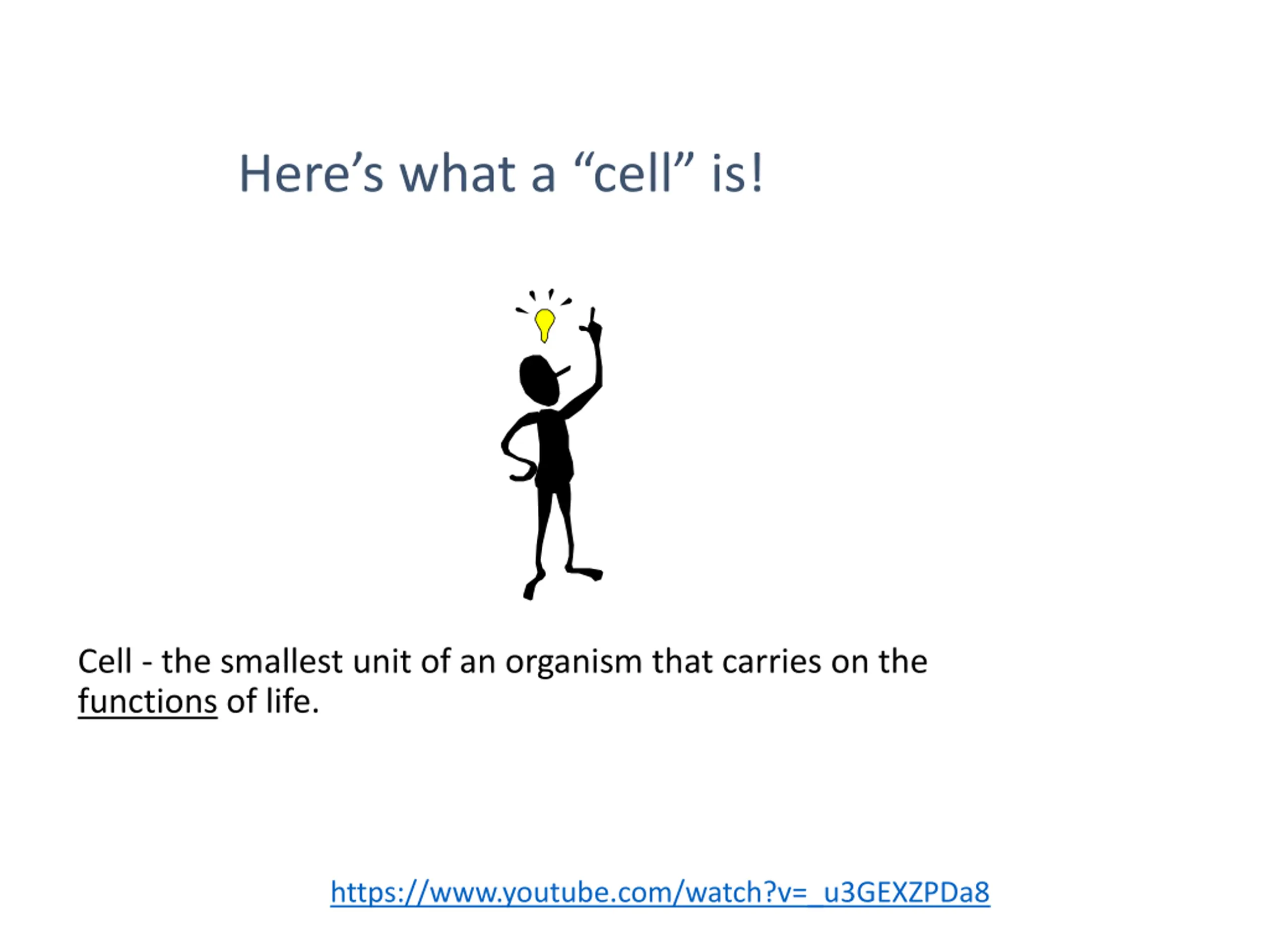 Here’s what a “cell” is!

Cell - the smallest unit of an organism that carries on the functions of life.

https://www.youtube.com/watch?v=_u3GEXZPDa8